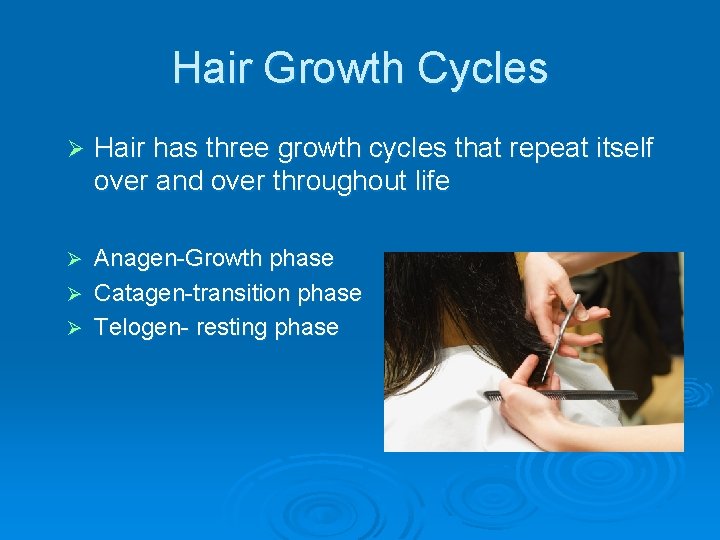 Hair Growth Cycles

➢ Hair has three growth cycles that repeat itself over and over throughout life

➢ Anagen-Growth phase
➢ Catagen-transition phase
➢ Telogen- resting phase